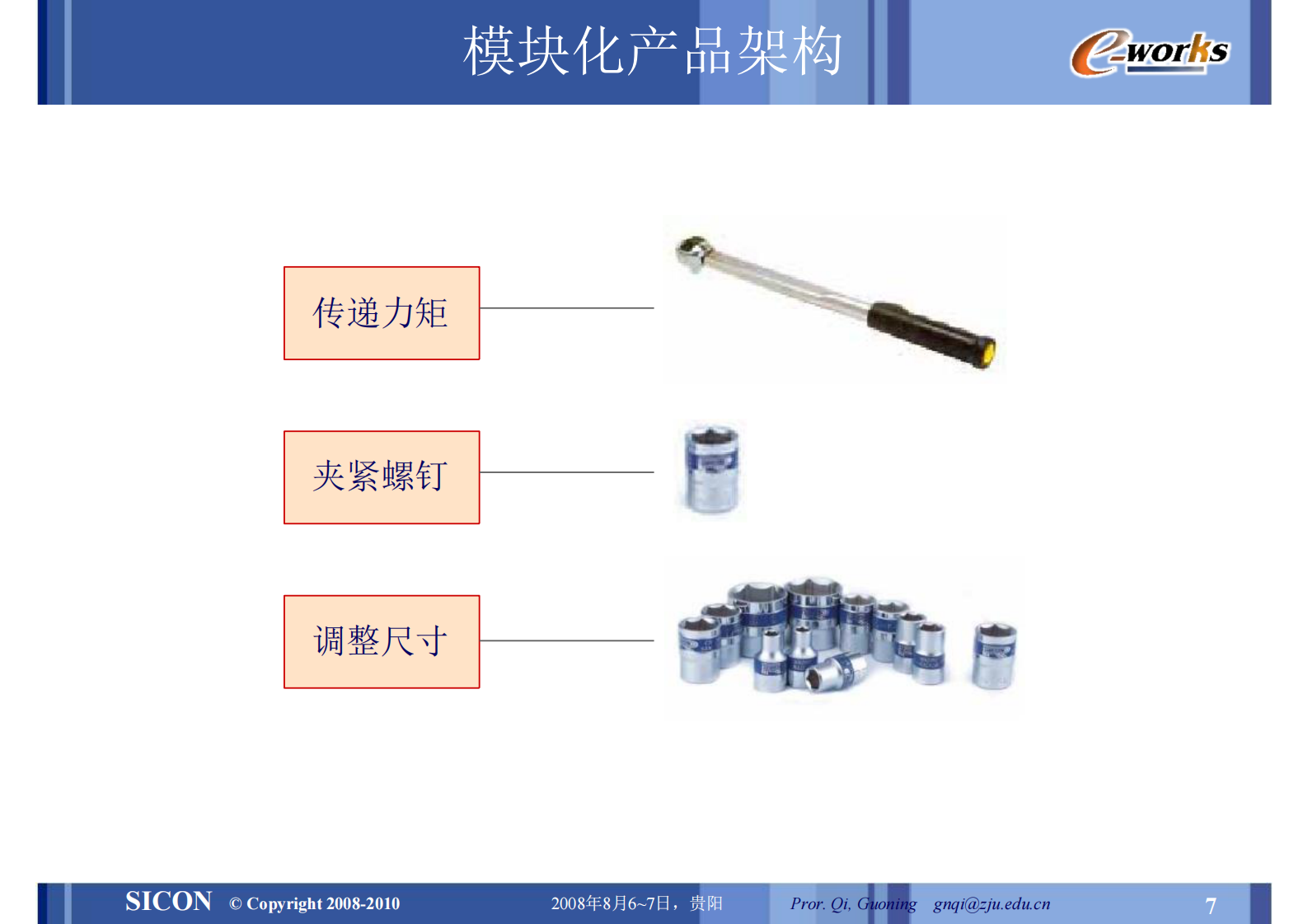 模块化产品架构

e-works

传递力矩

夹紧螺钉

调整尺寸

SICON © Copyright 2008-2010 2008年8月6~7日，贵阳 Pror. Qi, Guoning gnqi@zju.edu.cn 7